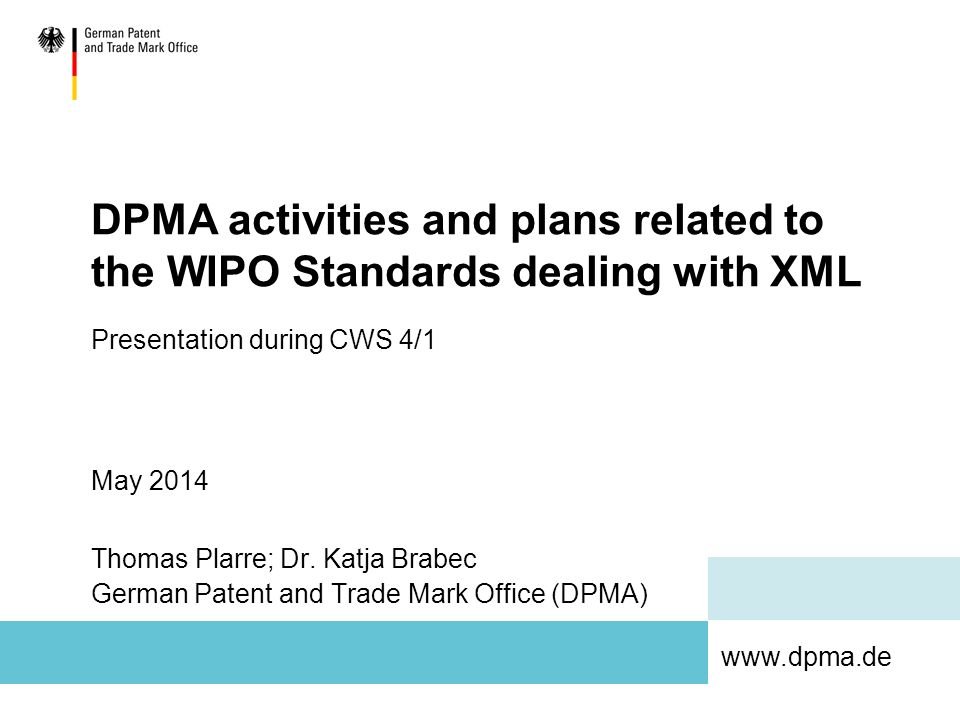 German Patent
and Trade Mark Office

DPMA activities and plans related to the WIPO Standards dealing with XML

Presentation during CWS 4/1

May 2014

Thomas Plarre; Dr. Katja Brabec
German Patent and Trade Mark Office (DPMA)

www.dpma.de